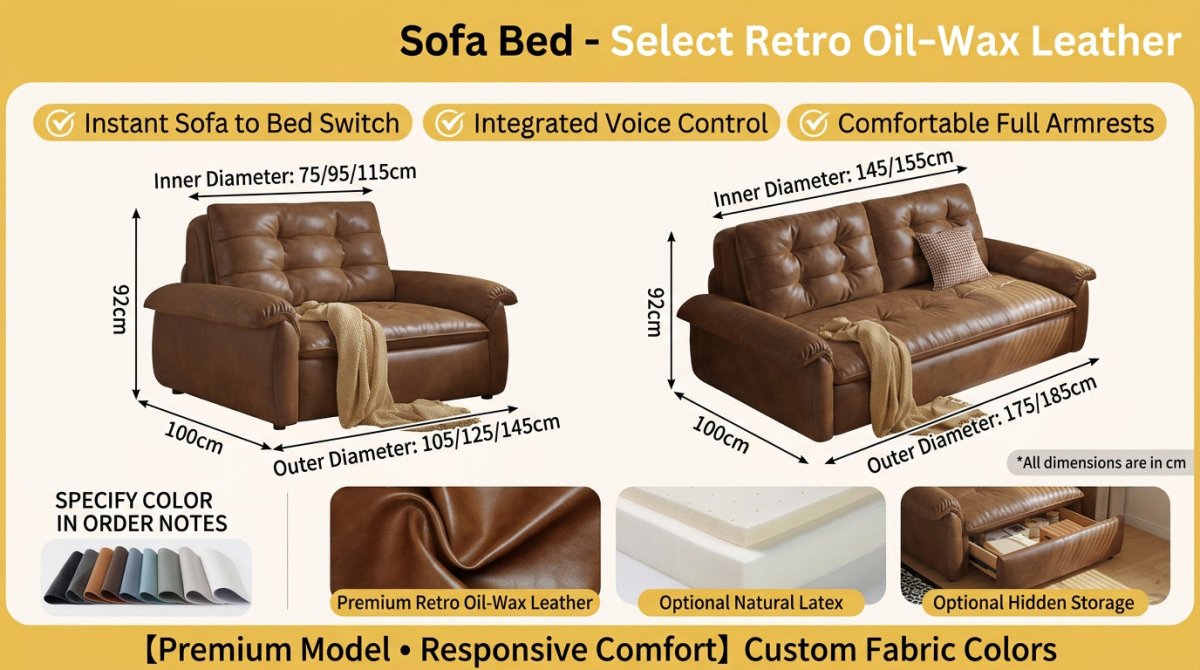 Sofa Bed - Select Retro Oil-Wax Leather

Instant Sofa to Bed Switch

Integrated Voice Control

Comfortable Full Armrests

Inner Diameter: 75/95/115cm

92cm

100cm

Outer Diameter: 105/125/145cm

Inner Diameter: 145/155cm

92cm

100cm

Outer Diameter: 175/185cm

*All dimensions are in cm

SPECIFY COLOR IN ORDER NOTES

Premium Retro Oil-Wax Leather

Optional Natural Latex

Optional Hidden Storage

【Premium Model • Responsive Comfort】Custom Fabric Colors